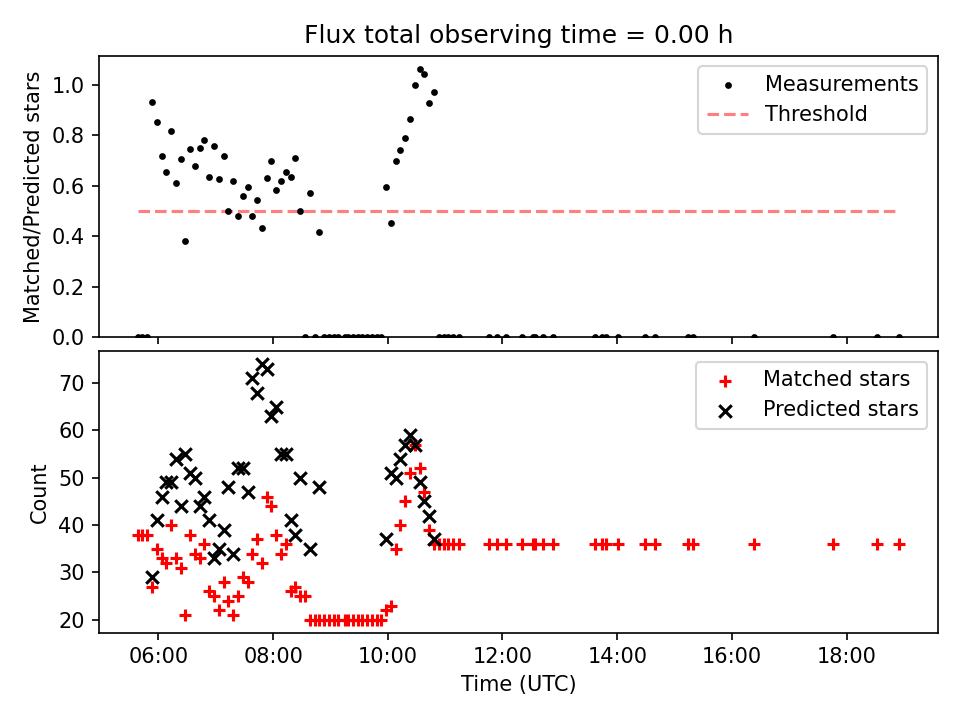 Flux total observing time = 0.00 h

Matched/Predicted stars

1.0
0.8
0.6
0.4
0.2
0.0

Measurements
Threshold

Count

70
60
50
40
30
20

Matched stars
Predicted stars

06:00
08:00
10:00
12:00
14:00
16:00
18:00

Time (UTC)